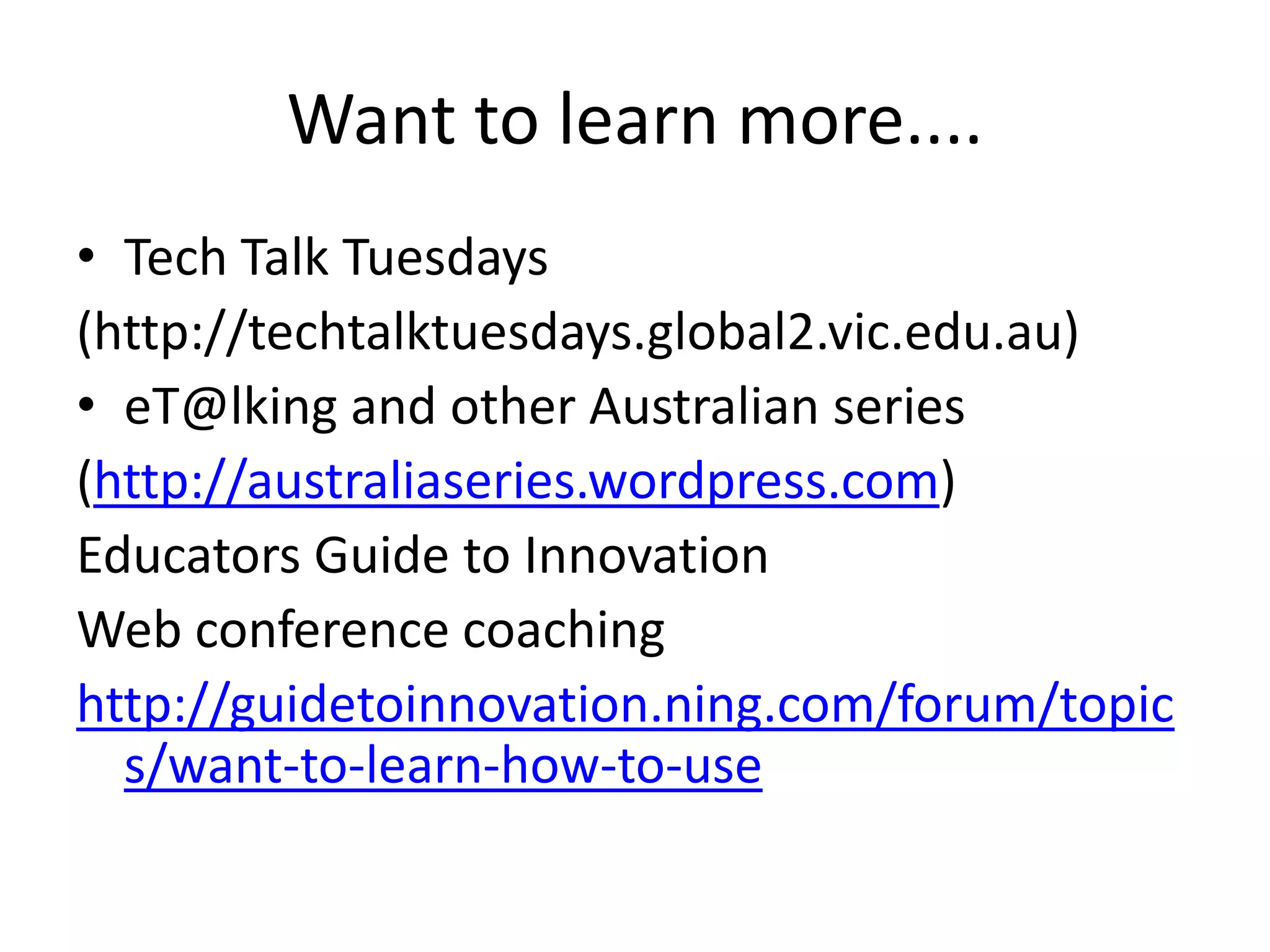 Want to learn more....

• Tech Talk Tuesdays

(http://techtalktuesdays.global2.vic.edu.au)

• eT@lking and other Australian series

(http://australiaseries.wordpress.com)

Educators Guide to Innovation

Web conference coaching

http://guidetoinnovation.ning.com/forum/topics/want-to-learn-how-to-use